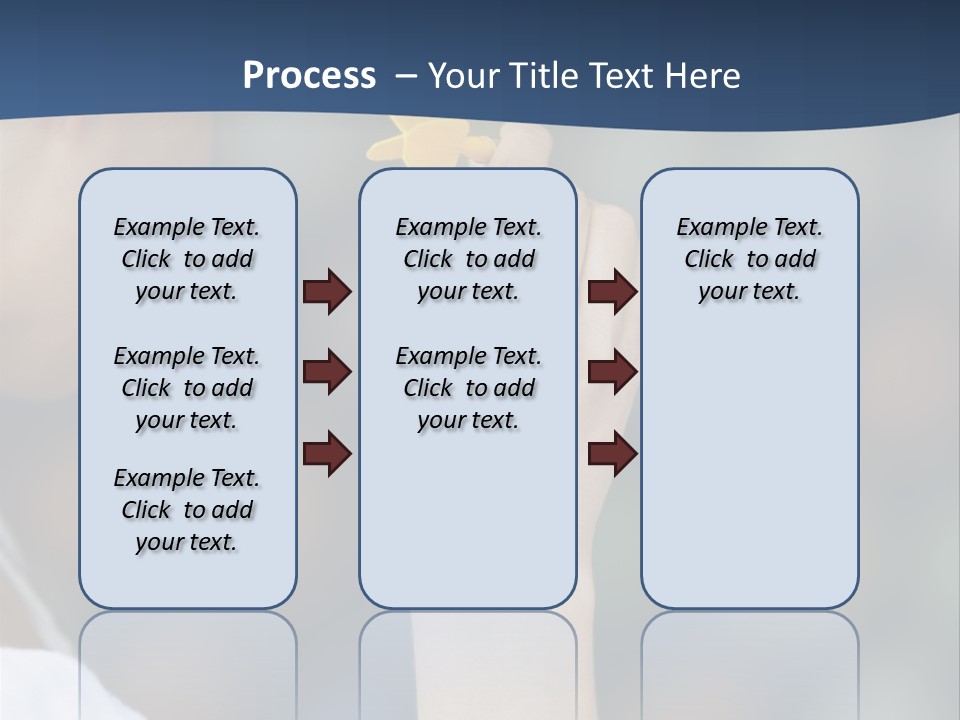 Process – Your Title Text Here

Example Text. Click to add your text.

Example Text. Click to add your text.

Example Text. Click to add your text.

Example Text. Click to add your text.

Example Text. Click to add your text.

Example Text. Click to add your text.